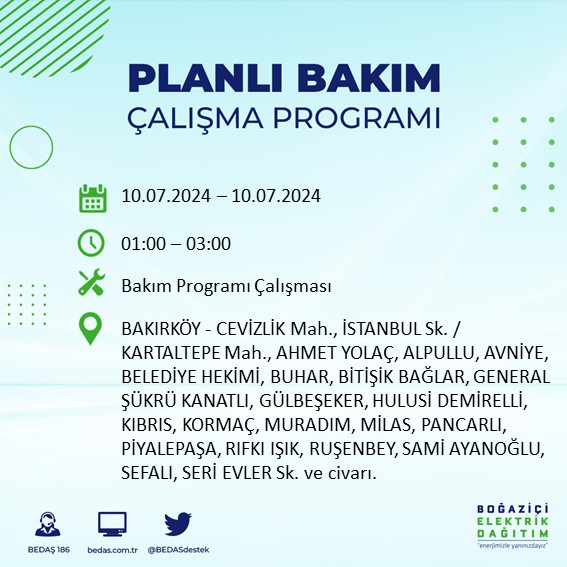 PLANLI BAKIM
ÇALIŞMA PROGRAMI

10.07.2024 – 10.07.2024

01:00 – 03:00

Bakım Programı Çalışması

BAKIRKÖY - CEVİZLİK Mah., İSTANBUL Sk. / KARTALTEPE Mah., AHMET YOLAÇ, ALPULLU, AVNİYE, BELEDİYE HEKİMİ, BUHAR, BİTİŞİK BAĞLAR, GENERAL ŞÜKRÜ KANATLI, GÜLBEŞEKER, HULUSİ DEMİRELLİ, KIBRIS, KORMAÇ, MURADIM, MİLAS, PANCARLI, PİYALEPAŞA, RIFKI IŞIK, RUŞENBEY, SAMİ AYANOĞLU, SEFALI, SERİ EVLER Sk. ve civarı.

BEDAŞ 186
bedas.com.tr
@BEDASdestek

BOĞAZİÇİ
ELEKTRİK
DAĞITIM
"enerjimizle yanınızdayız"